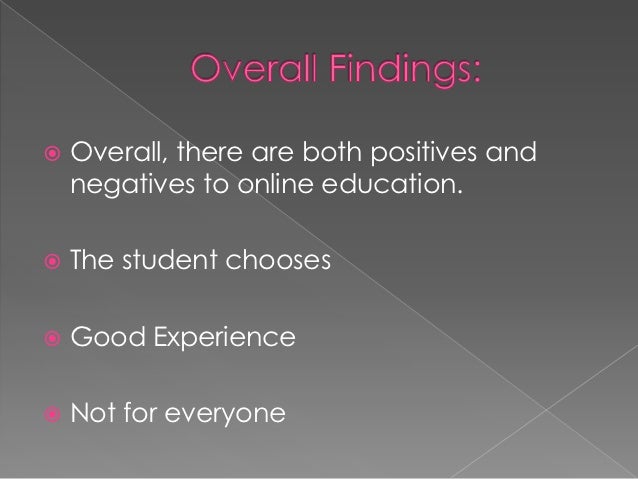 Overall Findings:

Overall, there are both positives and negatives to online education.

The student chooses

Good Experience

Not for everyone